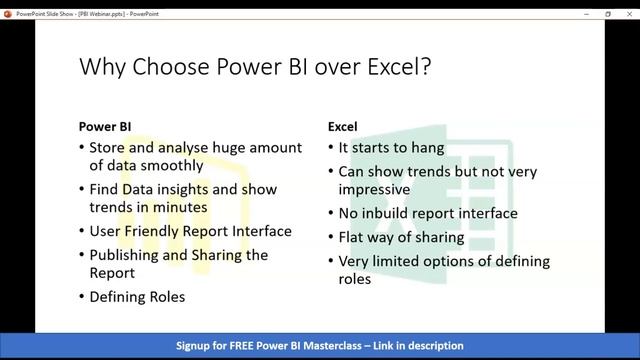 PowerPoint Slide Show - [PBI Webinar.pptx] - PowerPoint

Why Choose Power BI over Excel?

Power BI
• Store and analyse huge amount of data smoothly
• Find Data insights and show trends in minutes
• User Friendly Report Interface
• Publishing and Sharing the Report
• Defining Roles

Excel
• It starts to hang
• Can show trends but not very impressive
• No inbuild report interface
• Flat way of sharing
• Very limited options of defining roles

Signup for FREE Power BI Masterclass – Link in description